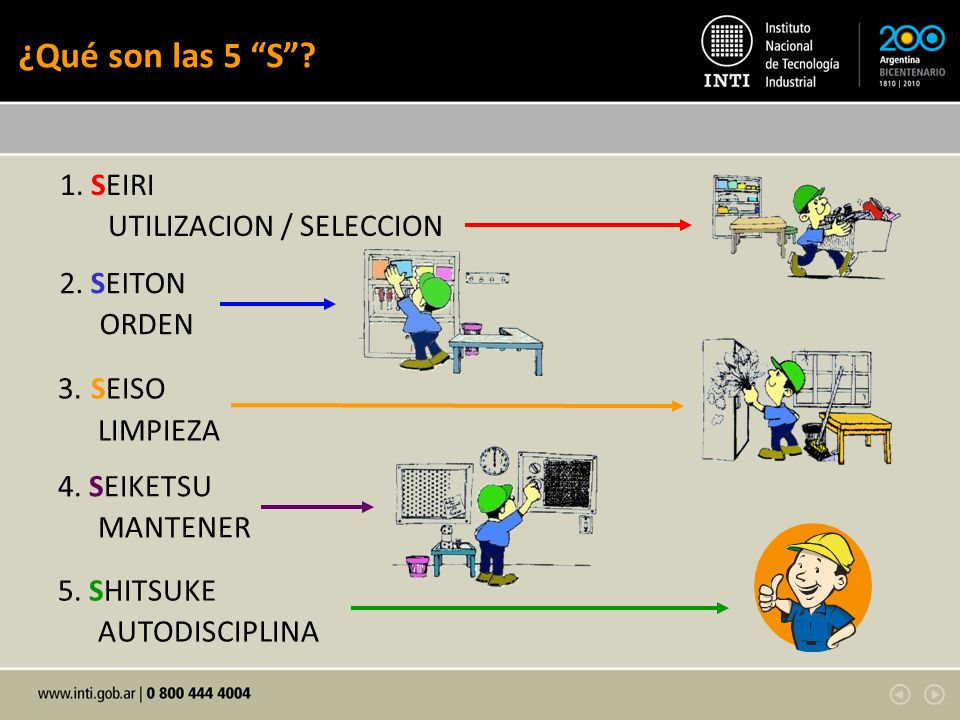 ¿Qué son las 5 “S”?

INTI Instituto Nacional de Tecnología Industrial

200 Argentina BICENTENARIO 1810 | 2010

1. SEIRI
UTILIZACION / SELECCION

2. SEITON
ORDEN

3. SEISO
LIMPIEZA

4. SEIKETSU
MANTENER

5. SHITSUKE
AUTODISCIPLINA

www.inti.gob.ar | 0 800 444 4004